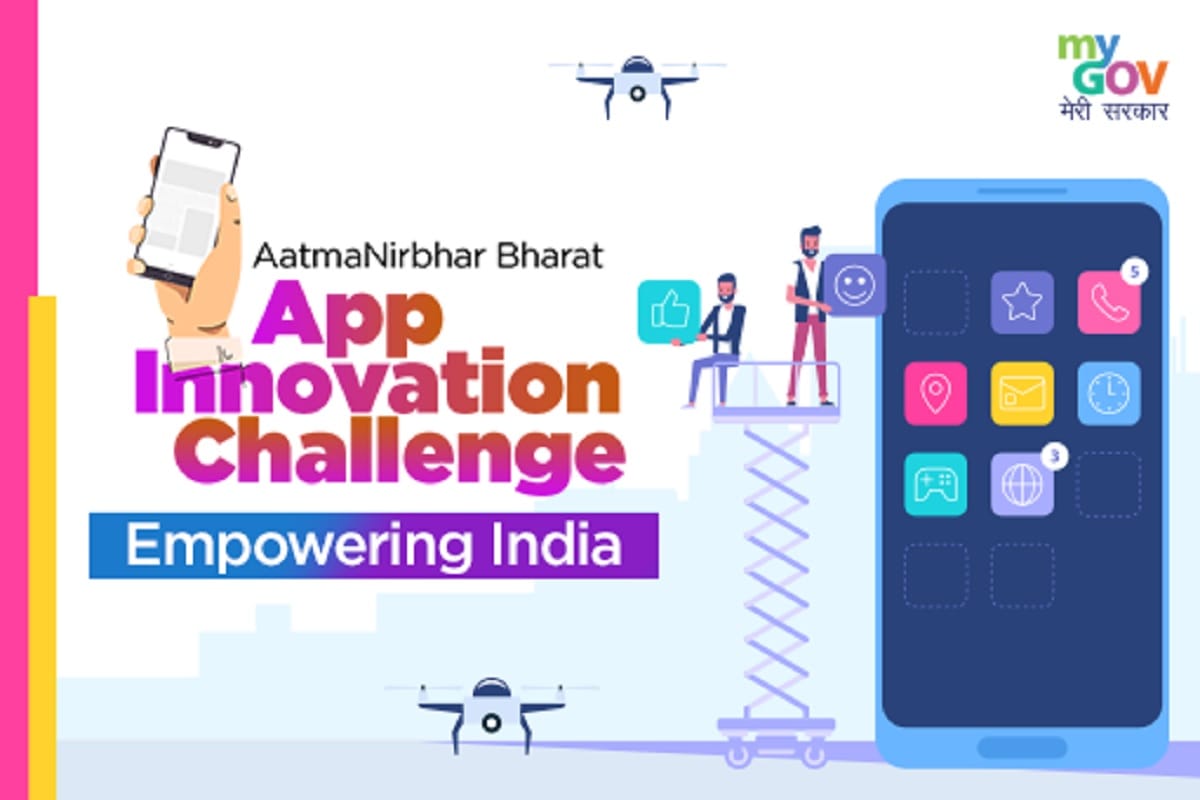 my GOV
मेरी सरकार

AatmaNirbhar Bharat
App Innovation Challenge
Empowering India

5

3